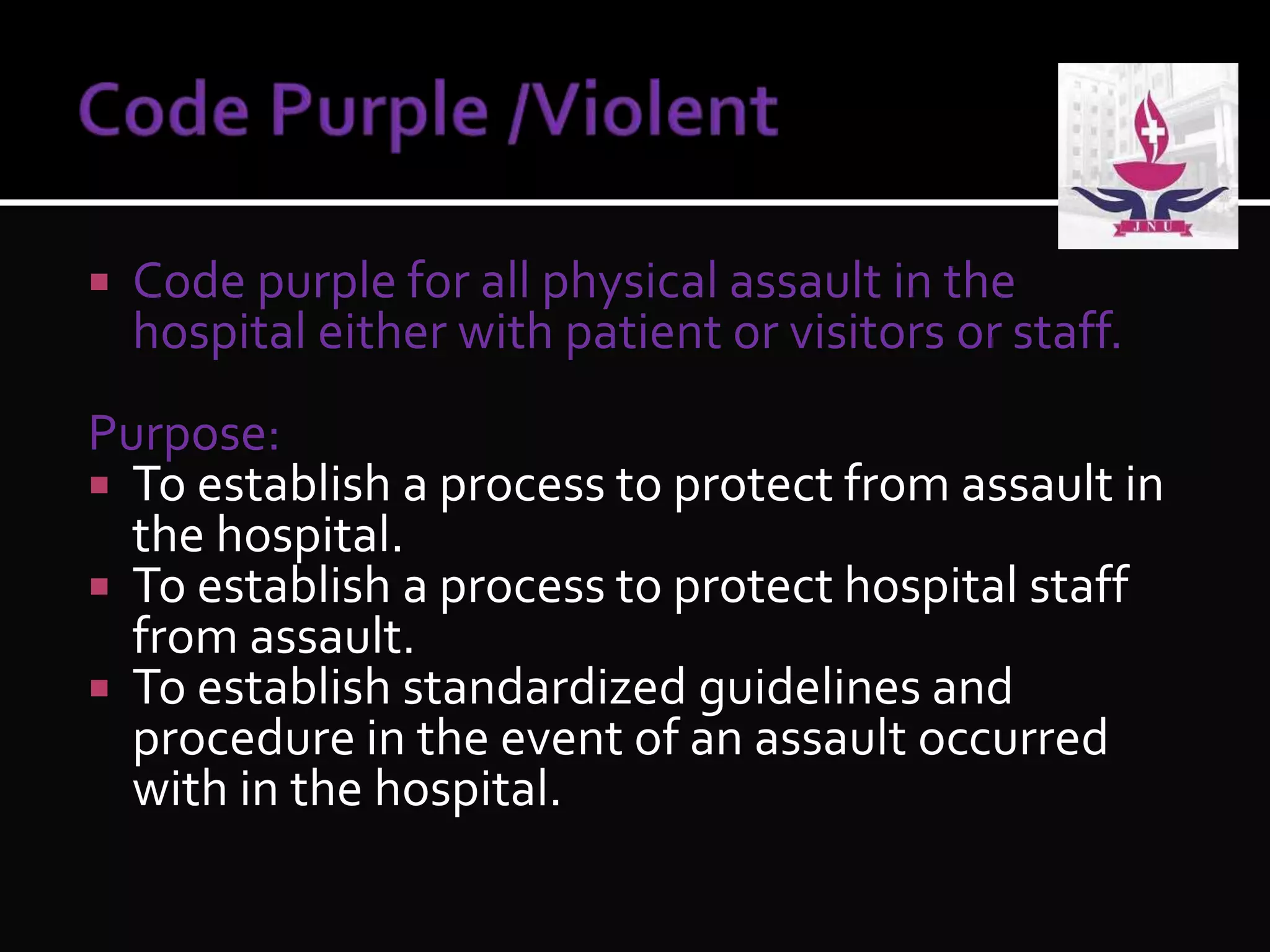 Code Purple /Violent

JNU

▪ Code purple for all physical assault in the hospital either with patient or visitors or staff.

Purpose:
▪ To establish a process to protect from assault in the hospital.
▪ To establish a process to protect hospital staff from assault.
▪ To establish standardized guidelines and procedure in the event of an assault occurred with in the hospital.